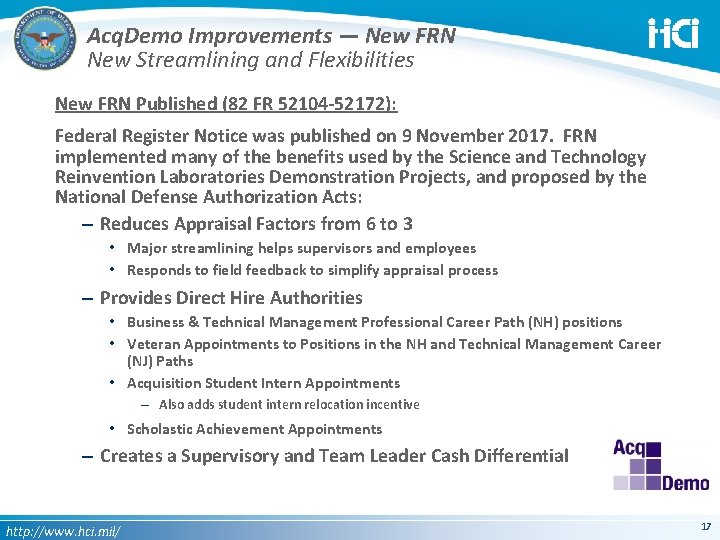 AcqDemo Improvements — New FRN
New Streamlining and Flexibilities

HCI

New FRN Published (82 FR 52104-52172):

Federal Register Notice was published on 9 November 2017. FRN implemented many of the benefits used by the Science and Technology Reinvention Laboratories Demonstration Projects, and proposed by the National Defense Authorization Acts:

– Reduces Appraisal Factors from 6 to 3
• Major streamlining helps supervisors and employees
• Responds to field feedback to simplify appraisal process

– Provides Direct Hire Authorities
• Business & Technical Management Professional Career Path (NH) positions
• Veteran Appointments to Positions in the NH and Technical Management Career (NJ) Paths
• Acquisition Student Intern Appointments
– Also adds student intern relocation incentive
• Scholastic Achievement Appointments

– Creates a Supervisory and Team Leader Cash Differential

Acq Demo

http://www.hci.mil/

17